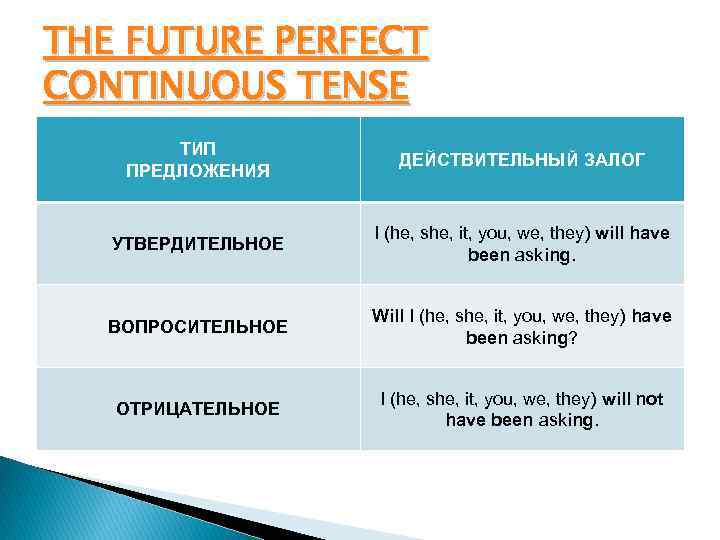 THE FUTURE PERFECT CONTINUOUS TENSE

| ТИП ПРЕДЛОЖЕНИЯ | ДЕЙСТВИТЕЛЬНЫЙ ЗАЛОГ |
|---|---|
| УТВЕРДИТЕЛЬНОЕ | I (he, she, it, you, we, they) will have been asking. |
| ВОПРОСИТЕЛЬНОЕ | Will I (he, she, it, you, we, they) have been asking? |
| ОТРИЦАТЕЛЬНОЕ | I (he, she, it, you, we, they) will not have been asking. |